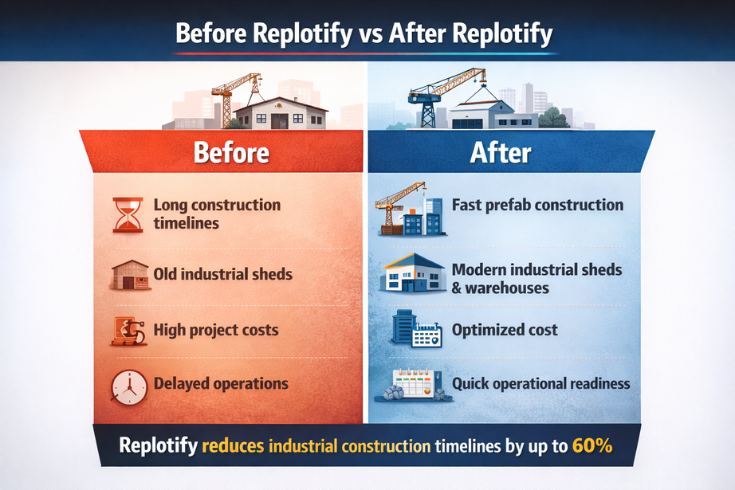 Before Replotify vs After Replotify

Before

Long construction timelines

Old industrial sheds

High project costs

Delayed operations

After

Fast prefab construction

Modern industrial sheds & warehouses

Optimized cost

Quick operational readiness

Replotify reduces industrial construction timelines by up to 60%